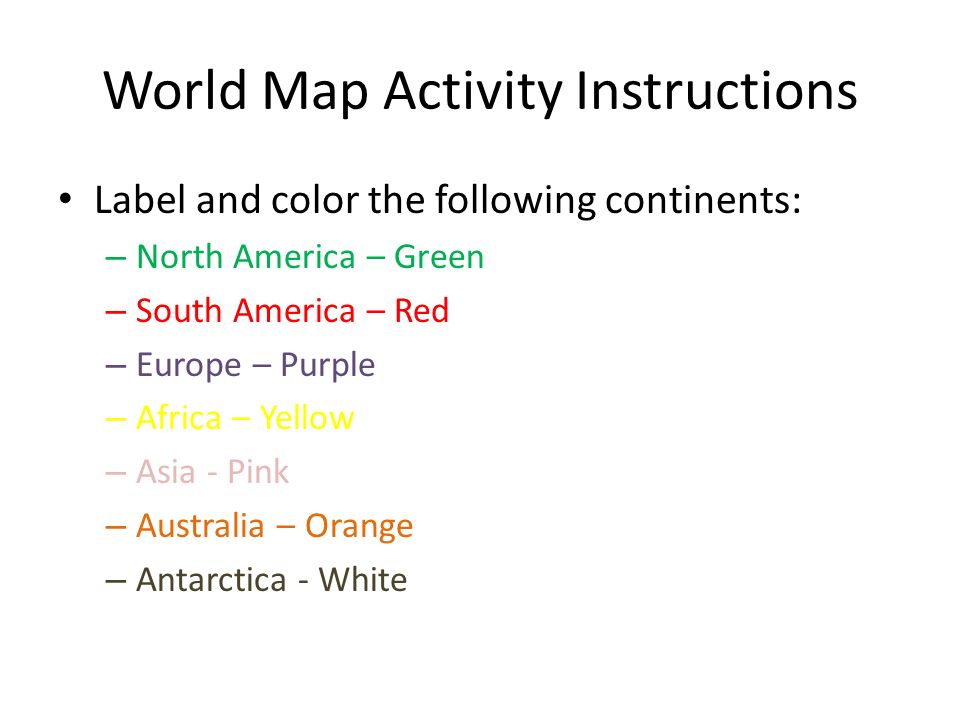 World Map Activity Instructions

• Label and color the following continents:
– North America – Green
– South America – Red
– Europe – Purple
– Africa – Yellow
– Asia - Pink
– Australia – Orange
– Antarctica - White